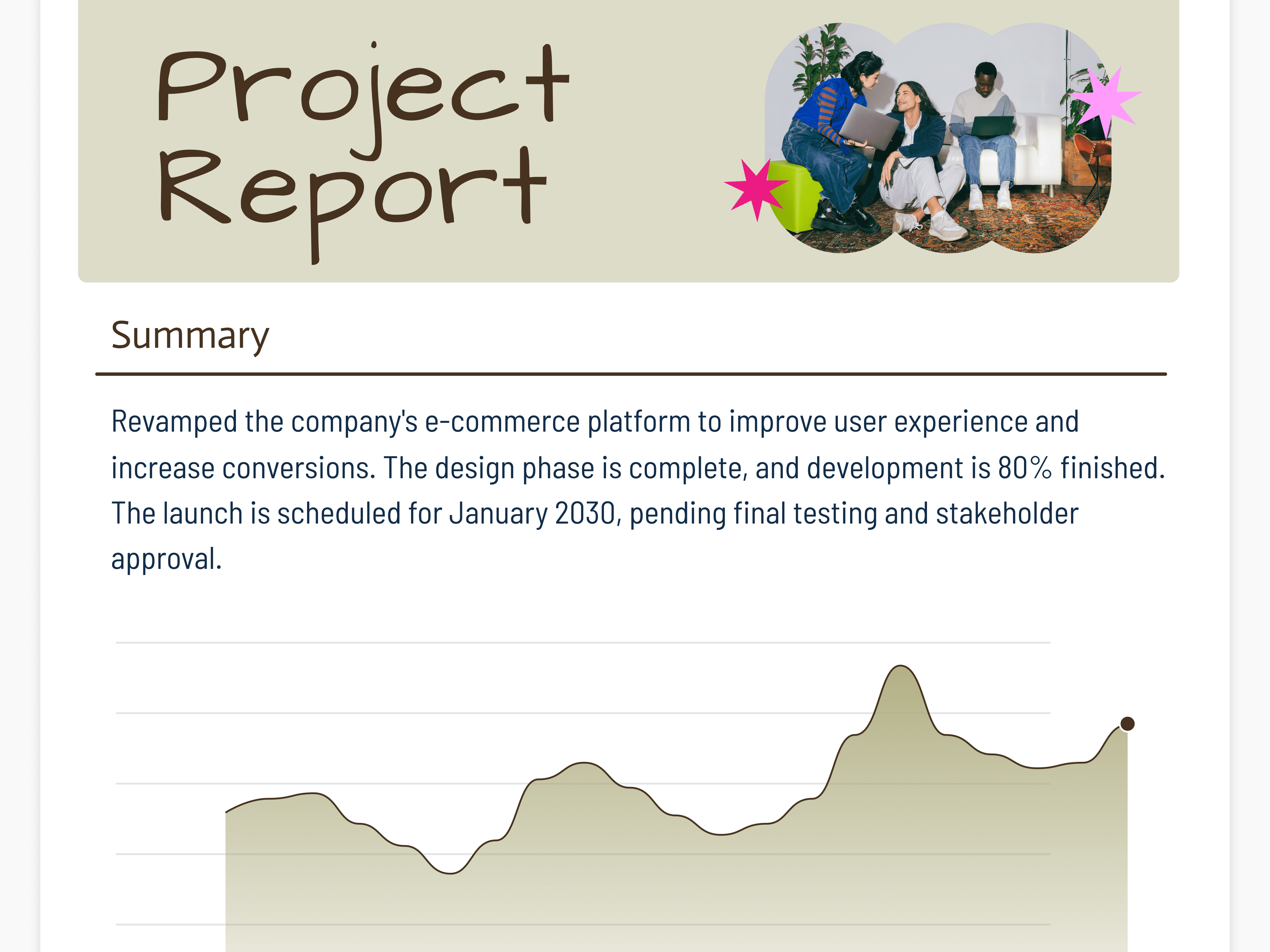 Project Report

Summary

Revamped the company's e-commerce platform to improve user experience and increase conversions. The design phase is complete, and development is 80% finished. The launch is scheduled for January 2030, pending final testing and stakeholder approval.